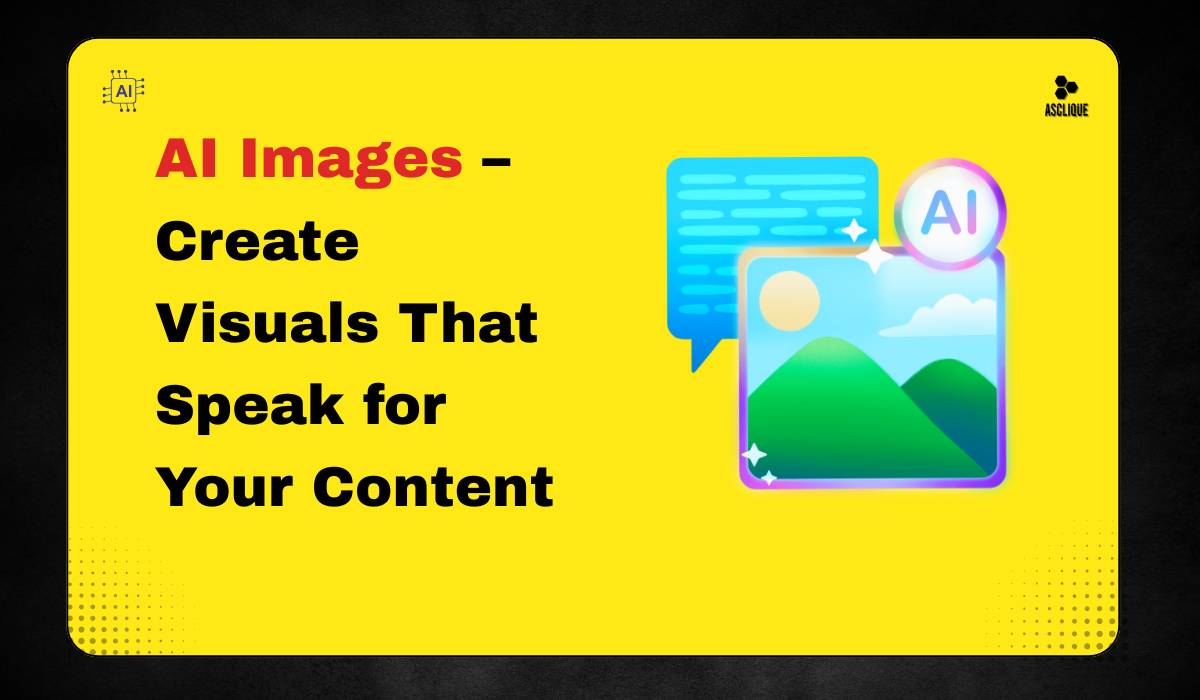 AI

ASCLIQUE

AI Images – Create Visuals That Speak for Your Content

AI